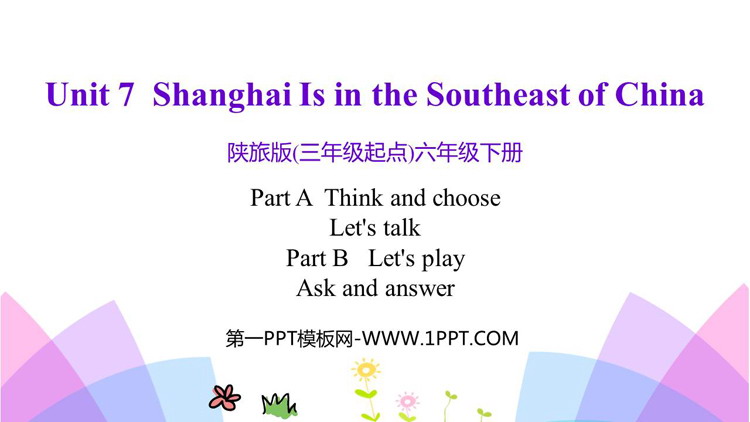 Unit 7 Shanghai Is in the Southeast of China

陕旅版(三年级起点)六年级下册

Part A Think and choose
Let's talk
Part B Let's play
Ask and answer

第一PPT模板网-WWW.1PPT.COM